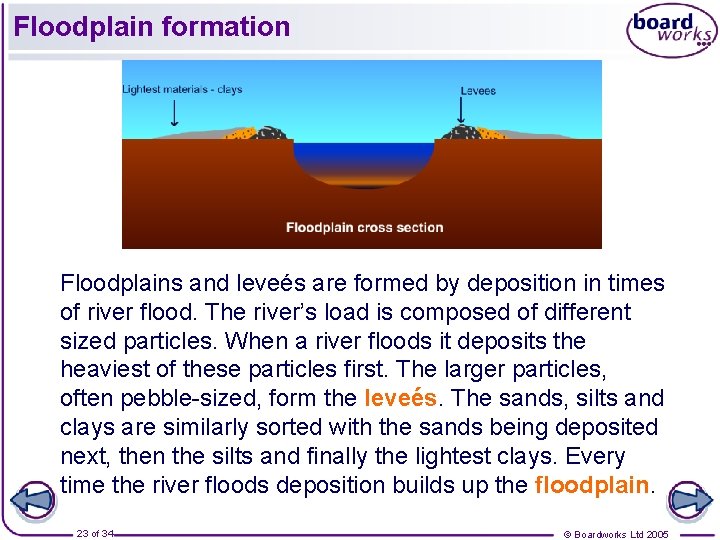 Floodplain formation

board works

Lightest materials - clays

Levees

Floodplain cross section

Floodplains and leveés are formed by deposition in times of river flood. The river's load is composed of different sized particles. When a river floods it deposits the heaviest of these particles first. The larger particles, often pebble-sized, form the leveés. The sands, silts and clays are similarly sorted with the sands being deposited next, then the silts and finally the lightest clays. Every time the river floods deposition builds up the floodplain.

23 of 34

© Boardworks Ltd 2005